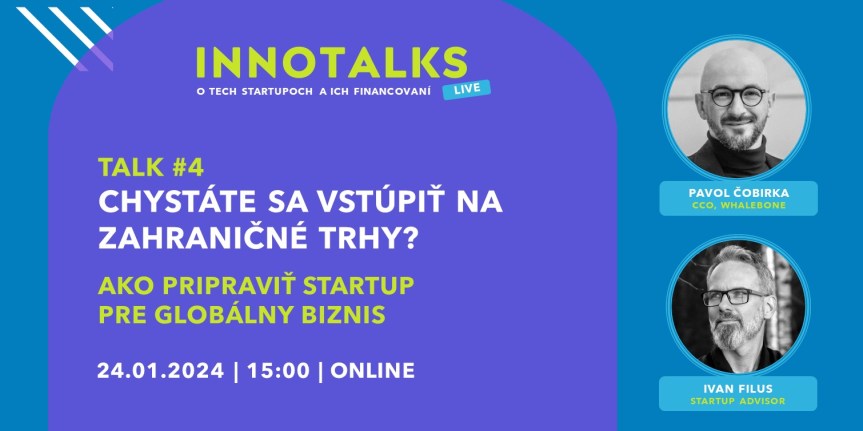 INNOTALKS
O TECH STARTUPOCH A ICH FINANCOVANÍ LIVE

TALK #4
CHYSTÁTE SA VSTÚPIŤ NA ZAHRANIČNÉ TRHY?

AKO PRIPRAVIŤ STARTUP PRE GLOBÁLNY BIZNIS

24.01.2024 | 15:00 | ONLINE

PAVOL ČOBIRKA
CCO, WHALEBONE

IVAN FILUS
STARTUP ADVISOR